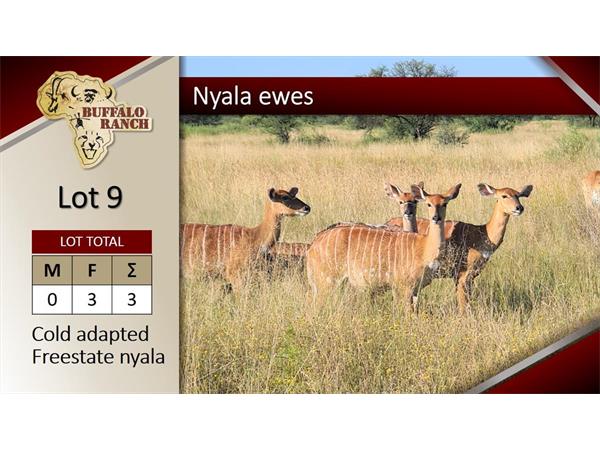 BUFFALO RANCH

Lot 9

LOT TOTAL

| M | F | Σ |
|---|---|---|
| 0 | 3 | 3 |

Cold adapted Freestate nyala

Nyala ewes